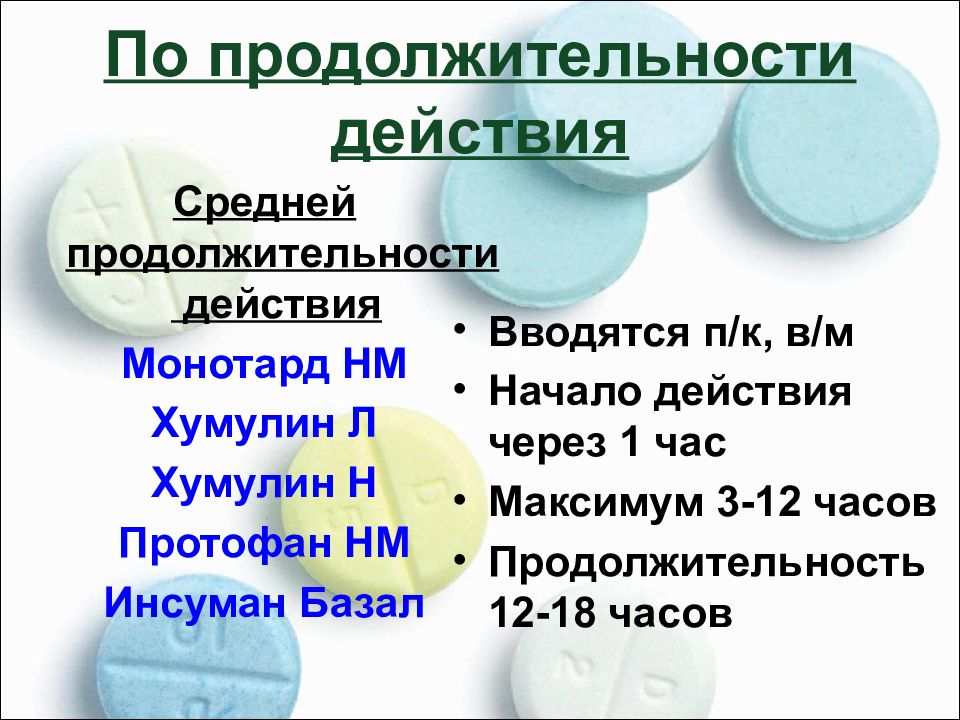 По продолжительности действия

Средней продолжительности действия

Монотард НМ

Хумулин Л

Хумулин Н

Протофан НМ

Инсуман Базал

• Вводятся п/к, в/м
• Начало действия через 1 час
• Максимум 3-12 часов
• Продолжительность 12-18 часов